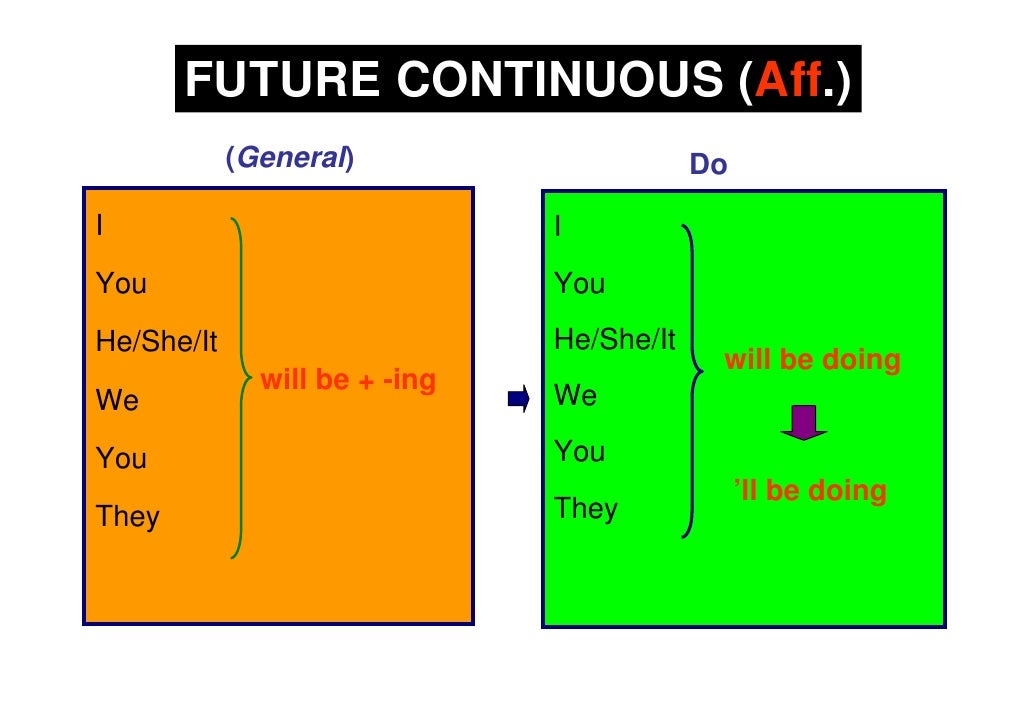 FUTURE CONTINUOUS (Aff.)

(General)

I
You
He/She/It
We
You
They

will be + -ing

Do

I
You
He/She/It
We
You
They

will be doing

'll be doing